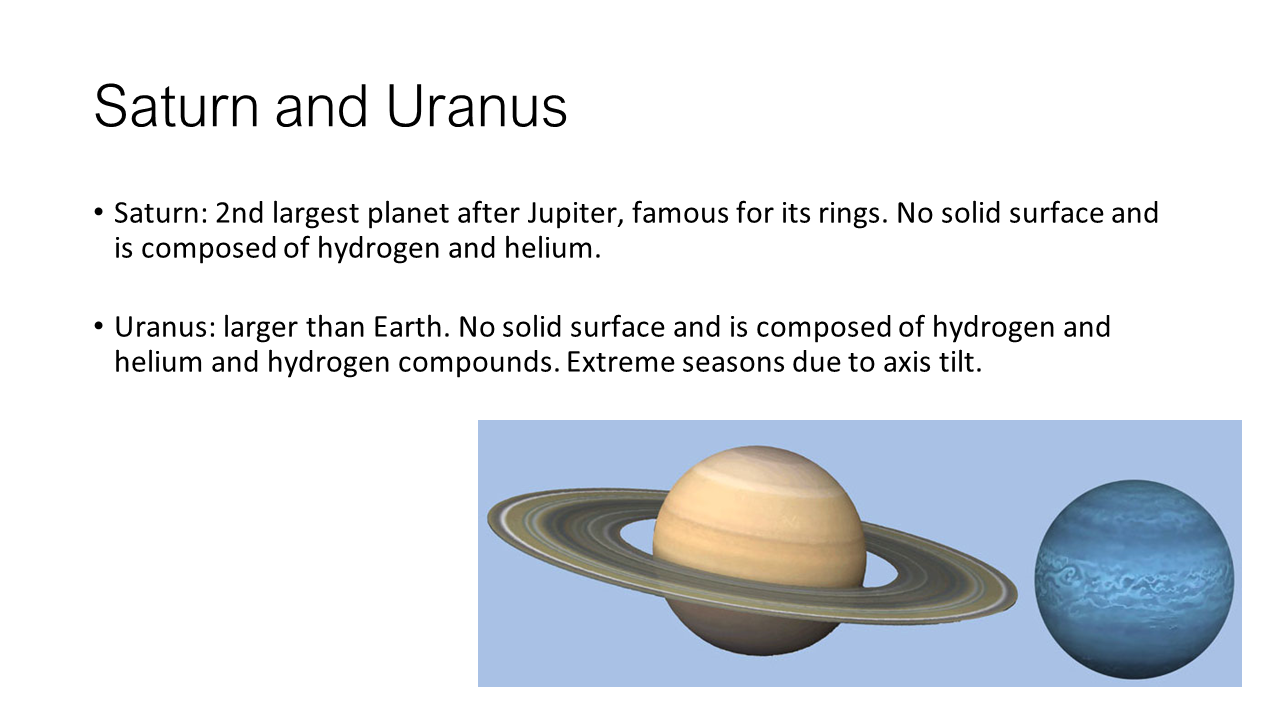 Saturn and Uranus

• Saturn: 2nd largest planet after Jupiter, famous for its rings. No solid surface and is composed of hydrogen and helium.

• Uranus: larger than Earth. No solid surface and is composed of hydrogen and helium and hydrogen compounds. Extreme seasons due to axis tilt.